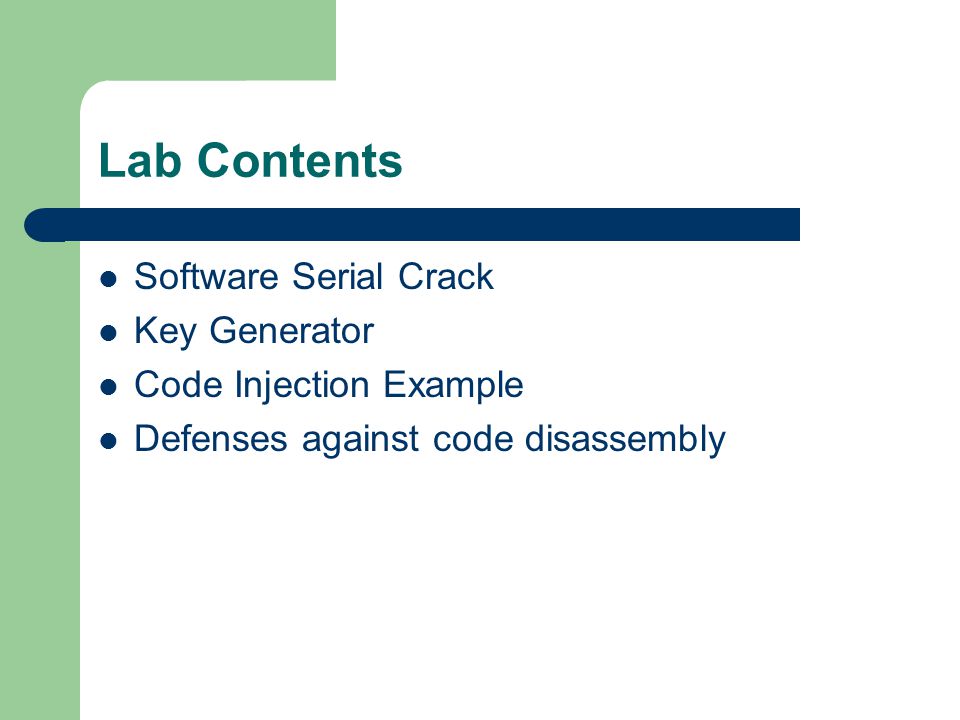 Lab Contents

- Software Serial Crack
- Key Generator
- Code Injection Example
- Defenses against code disassembly